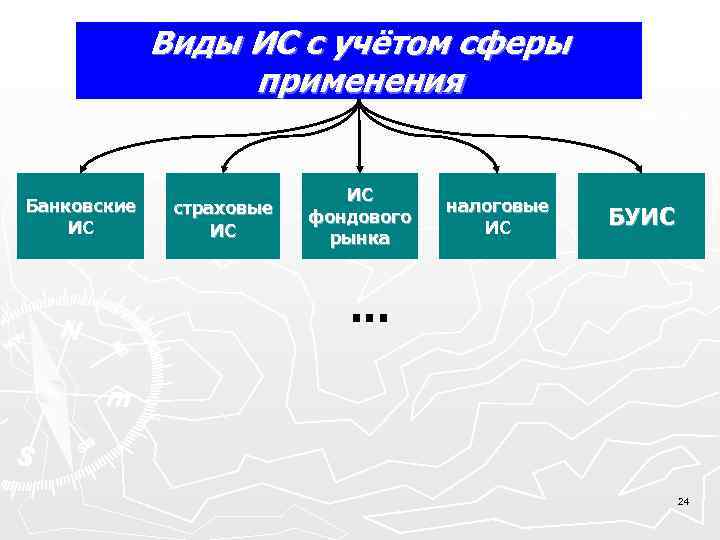 Виды ИС с учётом сферы применения

Банковские ИС

страховые ИС

ИС фондового рынка

налоговые ИС

БУИС

...

24